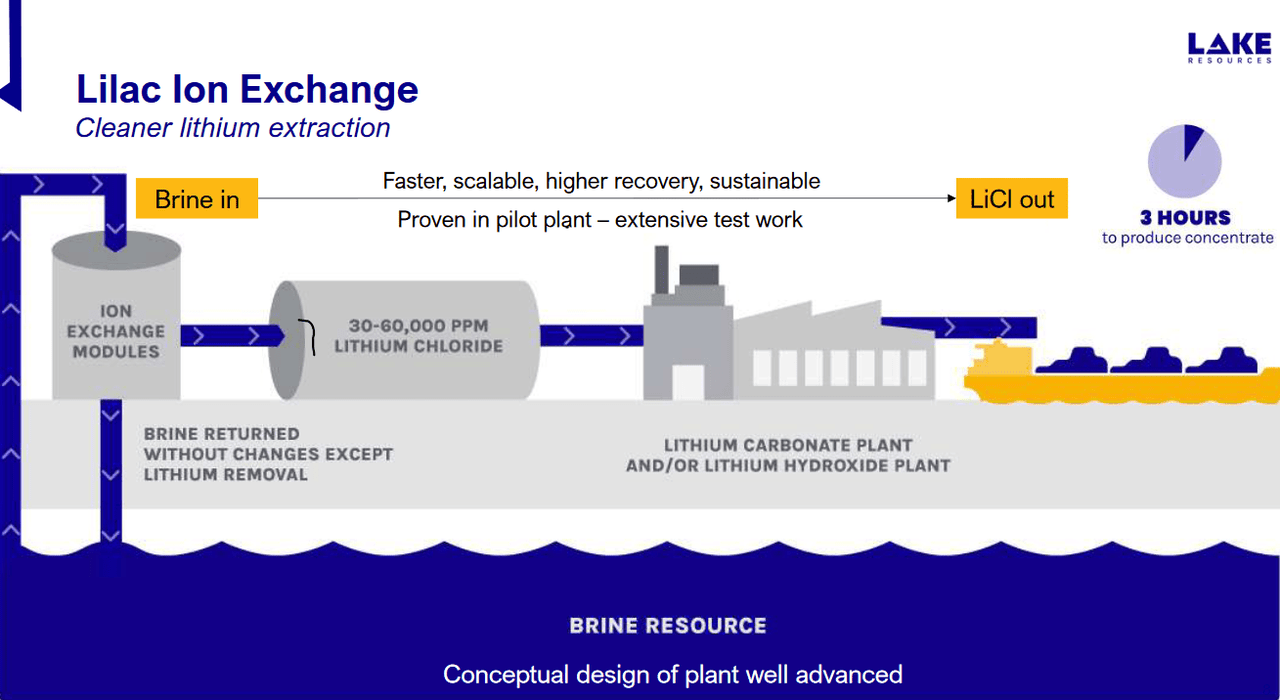 LAKE
RESOURCES

Lilac Ion Exchange
Cleaner lithium extraction

Brine in

Faster, scalable, higher recovery, sustainable

Proven in pilot plant – extensive test work

LiCl out

3 HOURS
to produce concentrate

ION EXCHANGE MODULES

30-60,000 PPM LITHIUM CHLORIDE

BRINE RETURNED WITHOUT CHANGES EXCEPT LITHIUM REMOVAL

LITHIUM CARBONATE PLANT AND/OR LITHIUM HYDROXIDE PLANT

BRINE RESOURCE

Conceptual design of plant well advanced